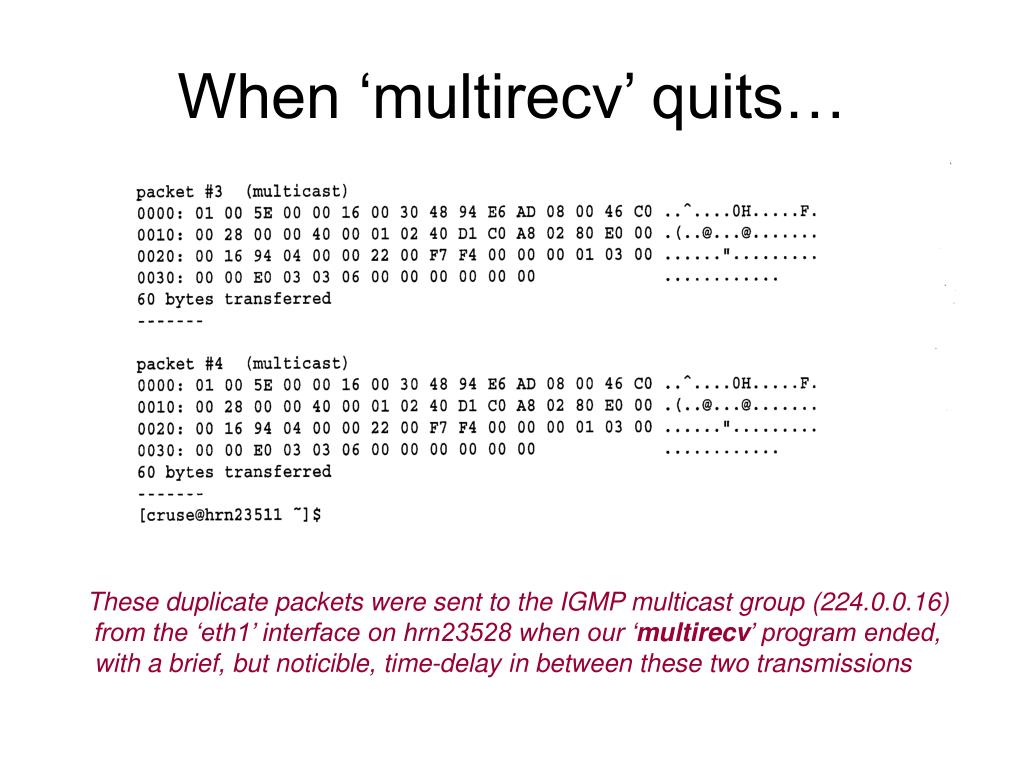 When ‘multirecv’ quits…

packet #3 (multicast)
0000: 01 00 5E 00 00 16 00 30 48 94 E6 AD 08 00 46 C0 ..^....0H.....F.
0010: 00 28 00 00 40 00 01 02 40 D1 C0 A8 02 80 E0 00 .(..@...@.......
0020: 00 16 94 04 00 00 22 00 F7 F4 00 00 00 01 03 00 ......".........
0030: 00 00 E0 03 03 06 00 00 00 00 00 00 ............
60 bytes transferred
-------

packet #4 (multicast)
0000: 01 00 5E 00 00 16 00 30 48 94 E6 AD 08 00 46 C0 ..^....0H.....F.
0010: 00 28 00 00 40 00 01 02 40 D1 C0 A8 02 80 E0 00 .(..@...@.......
0020: 00 16 94 04 00 00 22 00 F7 F4 00 00 00 01 03 00 ......".........
0030: 00 00 E0 03 03 06 00 00 00 00 00 00 ............
60 bytes transferred
-------
[cruse@hrn23511 ~]$

These duplicate packets were sent to the IGMP multicast group (224.0.0.16) from the ‘eth1’ interface on hrn23528 when our ‘multirecv’ program ended, with a brief, but noticible, time-delay in between these two transmissions